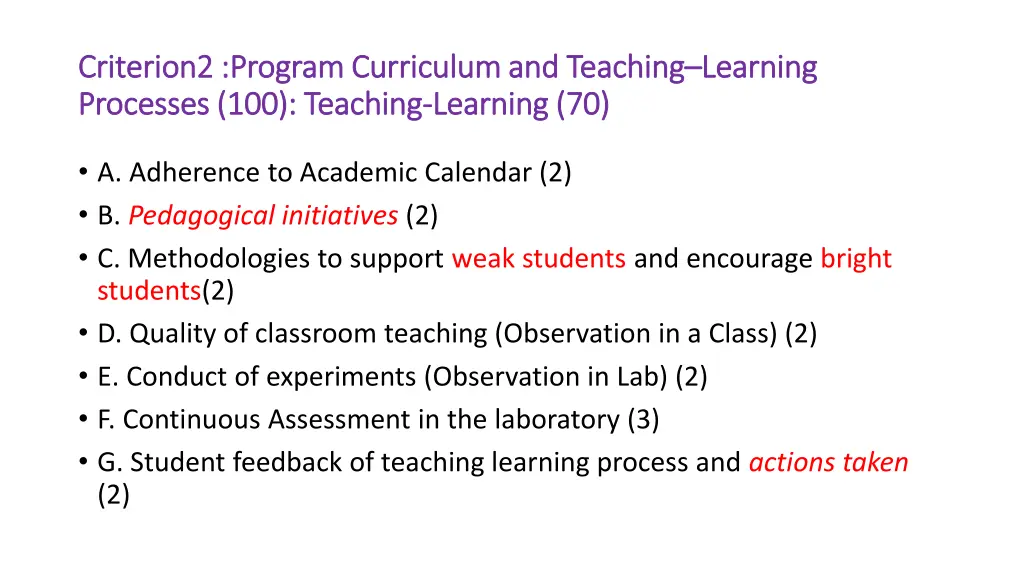 Criterion2 :Program Curriculum and Teaching–Learning Processes (100): Teaching-Learning (70)

• A. Adherence to Academic Calendar (2)
• B. Pedagogical initiatives (2)
• C. Methodologies to support weak students and encourage bright students(2)
• D. Quality of classroom teaching (Observation in a Class) (2)
• E. Conduct of experiments (Observation in Lab) (2)
• F. Continuous Assessment in the laboratory (3)
• G. Student feedback of teaching learning process and actions taken (2)